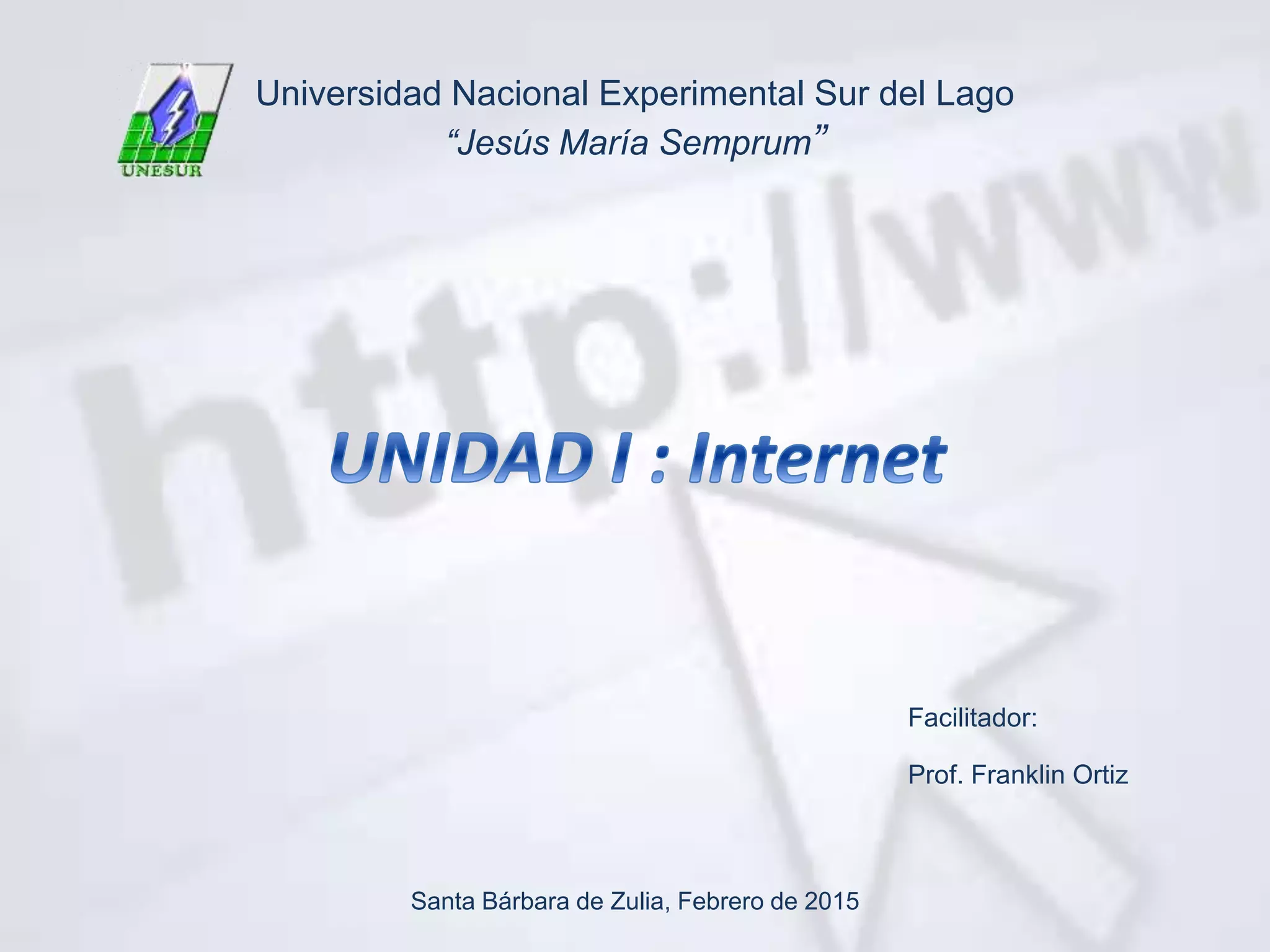 UNESUR

Universidad Nacional Experimental Sur del Lago
“Jesús María Semprum”

http://www

UNIDAD I : Internet

Facilitador:

Prof. Franklin Ortiz

Santa Bárbara de Zulia, Febrero de 2015